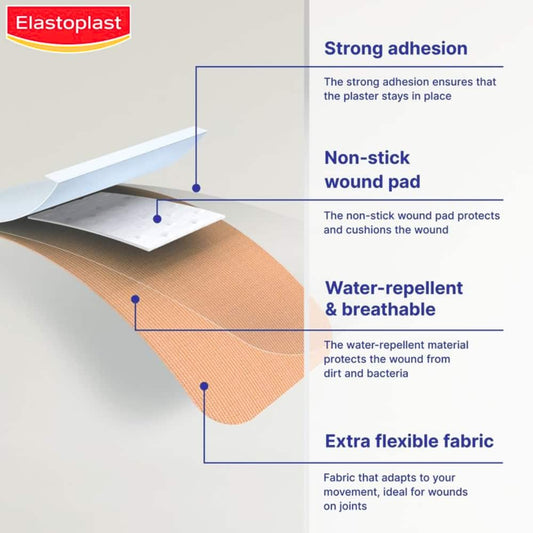 Elastoplast

Strong adhesion

The strong adhesion ensures that the plaster stays in place

Non-stick wound pad

The non-stick wound pad protects and cushions the wound

Water-repellent & breathable

The water-repellent material protects the wound from dirt and bacteria

Extra flexible fabric

Fabric that adapts to your movement, ideal for wounds on joints